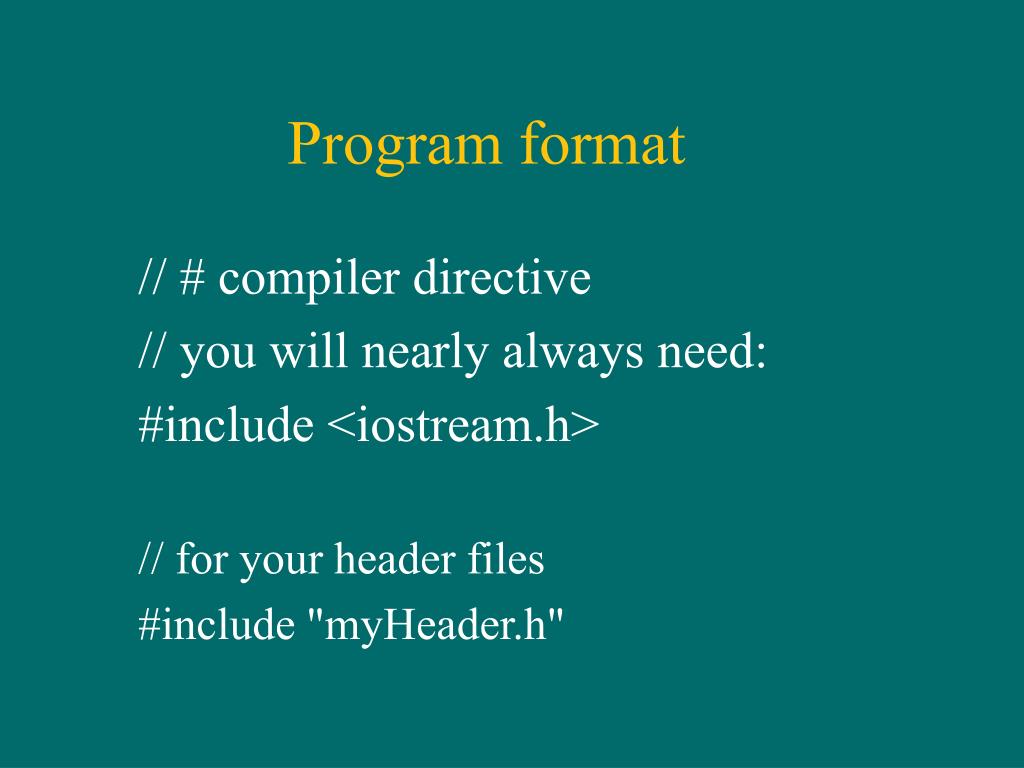 Program format

// # compiler directive
// you will nearly always need:
#include <iostream.h>

// for your header files
#include "myHeader.h"